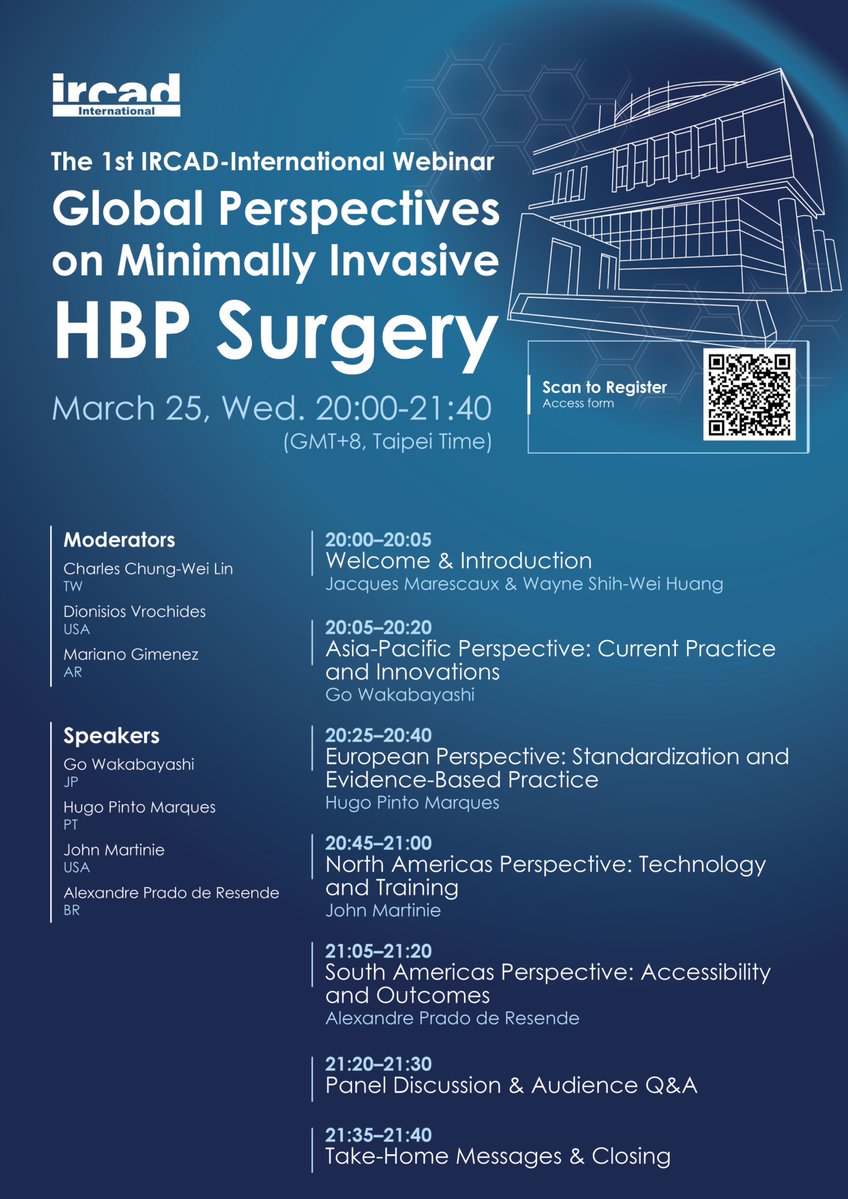 ircad
International

The 1st IRCAD-International Webinar
Global Perspectives on Minimally Invasive
HBP Surgery

March 25, Wed. 20:00-21:40
(GMT+8, Taipei Time)

Scan to Register
Access form

Moderators
Charles Chung-Wei Lin
TW
Dionisios Vrochides
USA
Mariano Gimenez
AR

Speakers
Go Wakabayashi
JP
Hugo Pinto Marques
PT
John Martinie
USA
Alexandre Prado de Resende
BR

20:00–20:05
Welcome & Introduction
Jacques Marescaux & Wayne Shih-Wei Huang

20:05–20:20
Asia-Pacific Perspective: Current Practice and Innovations
Go Wakabayashi

20:25–20:40
European Perspective: Standardization and Evidence-Based Practice
Hugo Pinto Marques

20:45–21:00
North Americas Perspective: Technology and Training
John Martinie

21:05–21:20
South Americas Perspective: Accessibility and Outcomes
Alexandre Prado de Resende

21:20–21:30
Panel Discussion & Audience Q&A

21:35–21:40
Take-Home Messages & Closing